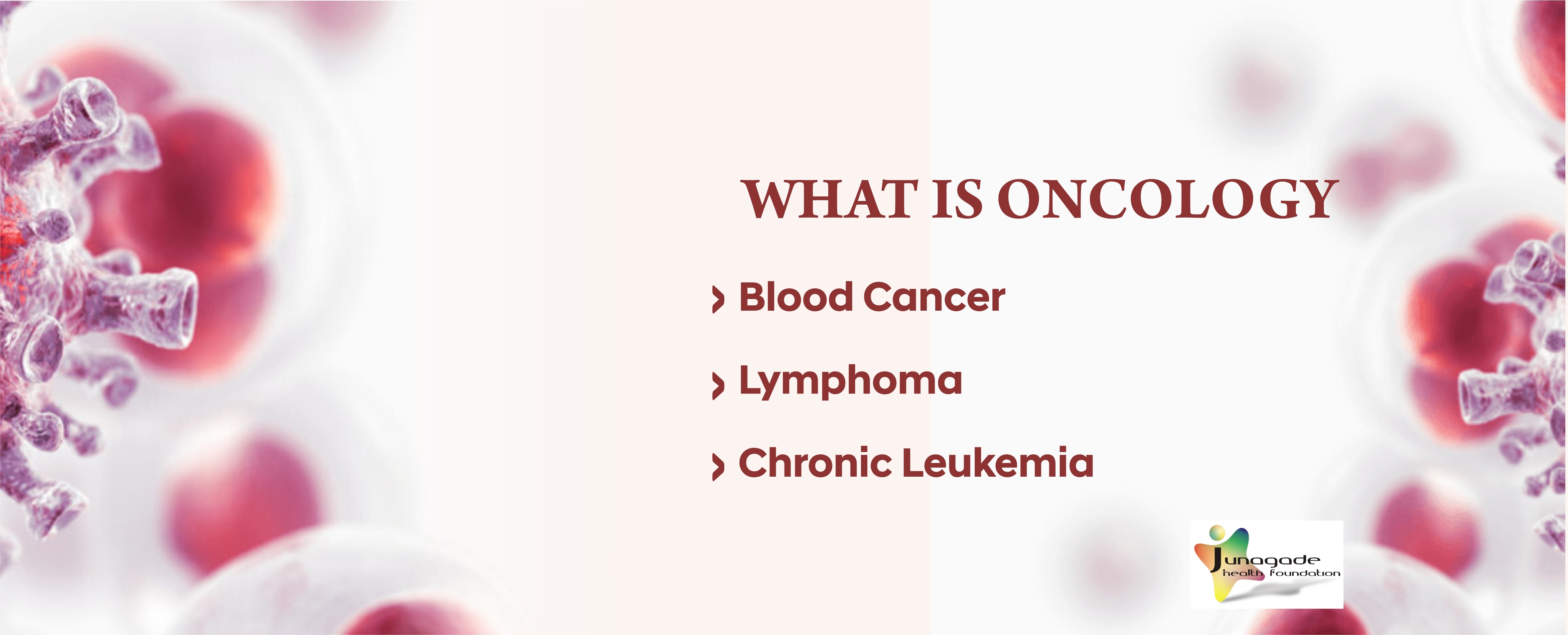 WHAT IS ONCOLOGY

› Blood Cancer

› Lymphoma

› Chronic Leukemia

Junagade
health foundation